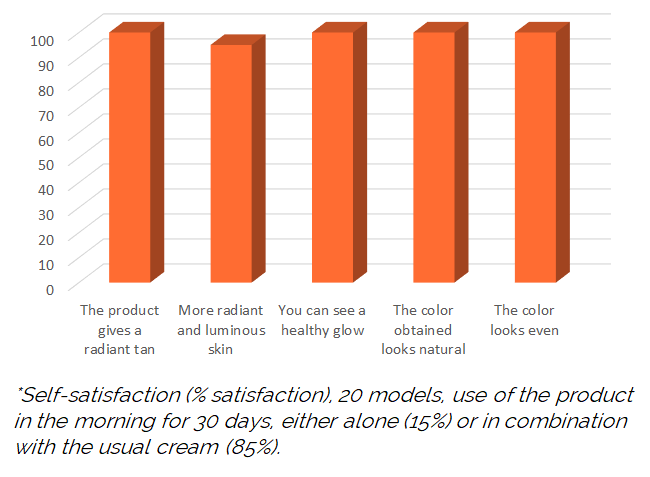 100
90
80
70
60
50
40
30
20
10
0

The product gives a radiant tan
More radiant and luminous skin
You can see a healthy glow
The color obtained looks natural
The color looks even

*Self-satisfaction (% satisfaction), 20 models, use of the product in the morning for 30 days, either alone (15%) or in combination with the usual cream (85%).